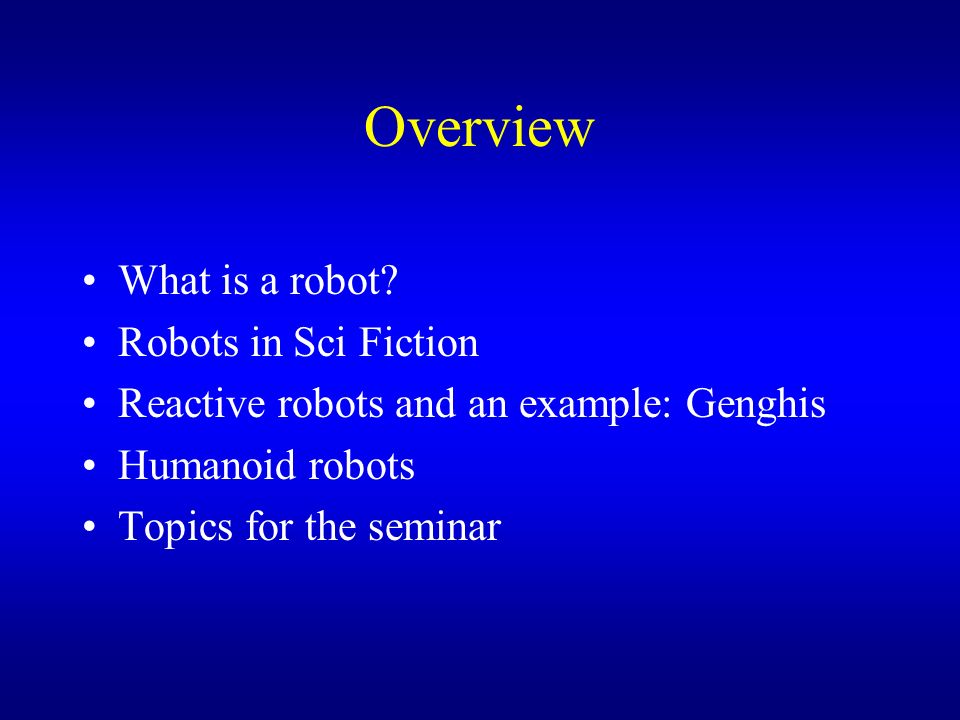 Overview

• What is a robot?
• Robots in Sci Fiction
• Reactive robots and an example: Genghis
• Humanoid robots
• Topics for the seminar